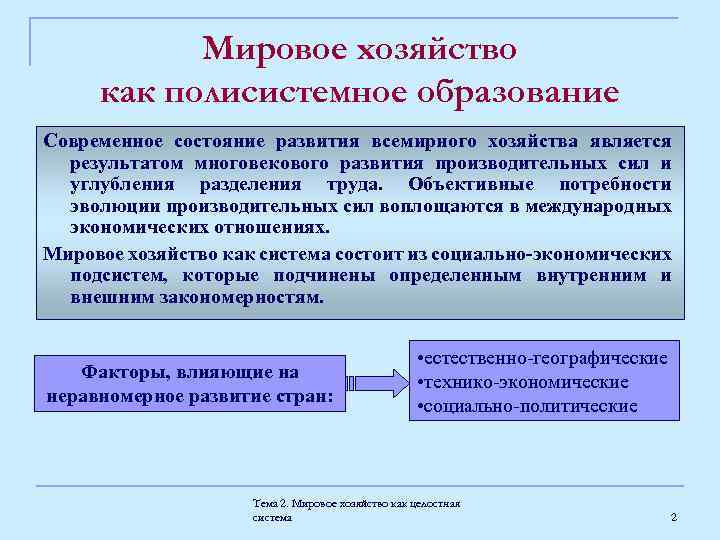 Мировое хозяйство как полисистемное образование

Современное состояние развития всемирного хозяйства является результатом многовекового развития производительных сил и углубления разделения труда. Объективные потребности эволюции производительных сил воплощаются в международных экономических отношениях.

Мировое хозяйство как система состоит из социально-экономических подсистем, которые подчинены определенным внутренним и внешним закономерностям.

Факторы, влияющие на неравномерное развитие стран:

•естественно-географические
•технико-экономические
•социально-политические

Тема 2. Мировое хозяйство как целостная система

2